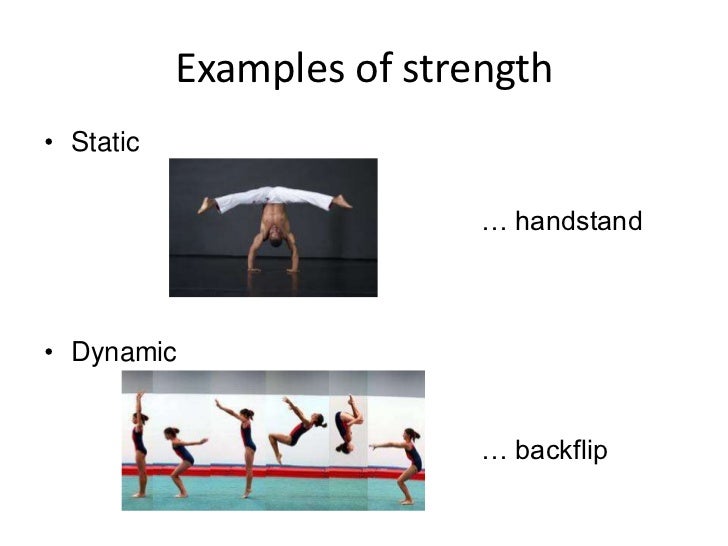 Examples of strength

• Static

… handstand

• Dynamic

… backflip